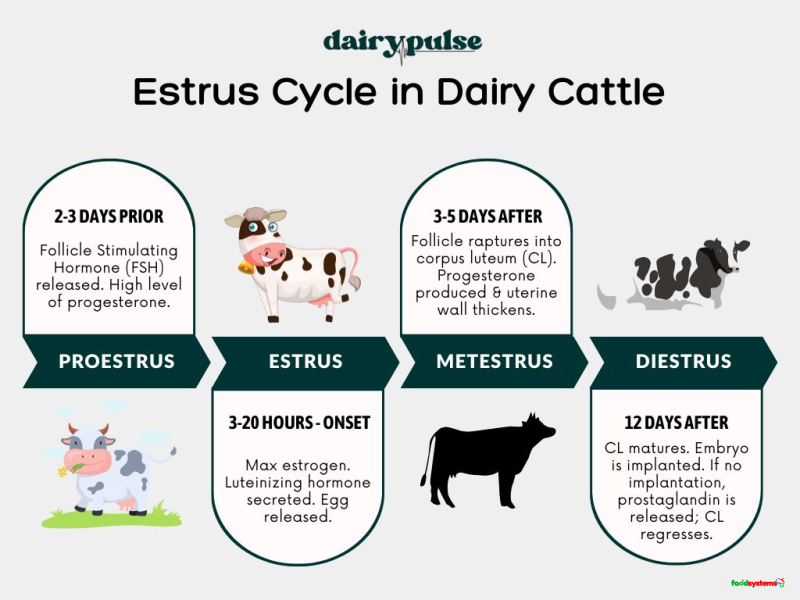 dairypulse

Estrus Cycle in Dairy Cattle

2-3 DAYS PRIOR

Follicle Stimulating Hormone (FSH) released. High level of progesterone.

PROESTRUS

ESTRUS

3-20 HOURS - ONSET

Max estrogen. Luteinizing hormone secreted. Egg released.

3-5 DAYS AFTER

Follicle raptures into corpus luteum (CL). Progesterone produced & uterine wall thickens.

METESTRUS

DIESTRUS

12 DAYS AFTER

CL matures. Embryo is implanted. If no implantation, prostaglandin is released; CL regresses.

foodsystems